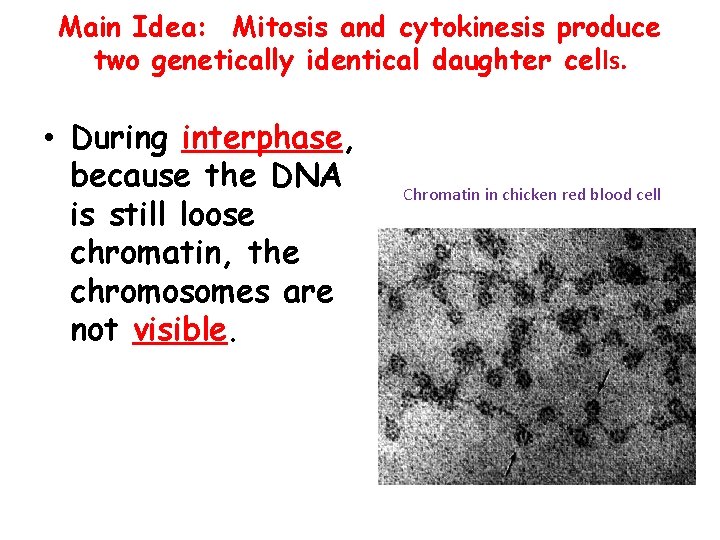 Main Idea: Mitosis and cytokinesis produce two genetically identical daughter cells.

• During interphase, because the DNA is still loose chromatin, the chromosomes are not visible.

Chromatin in chicken red blood cell